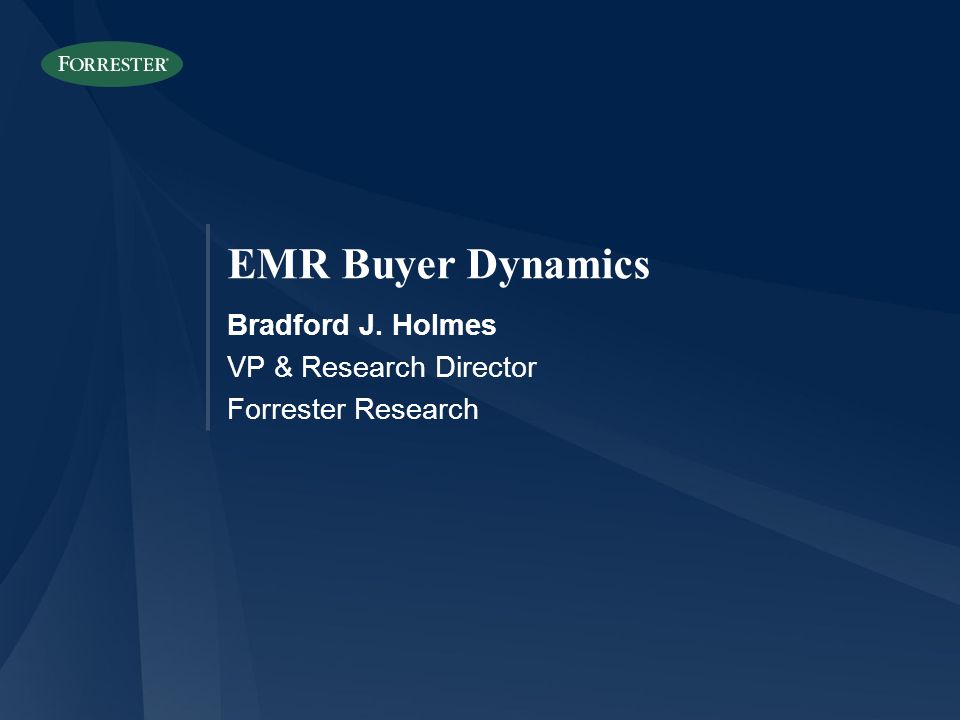 FORRESTER®

EMR Buyer Dynamics

Bradford J. Holmes

VP & Research Director

Forrester Research